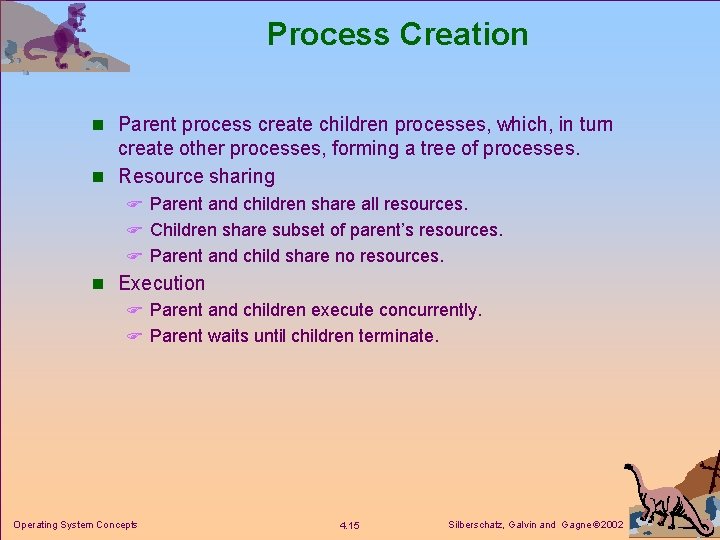 Process Creation

- Parent process create children processes, which, in turn create other processes, forming a tree of processes.
- Resource sharing
  - Parent and children share all resources.
  - Children share subset of parent's resources.
  - Parent and child share no resources.
- Execution
  - Parent and children execute concurrently.
  - Parent waits until children terminate.

Operating System Concepts

4.15

Silberschatz, Galvin and Gagne ©2002